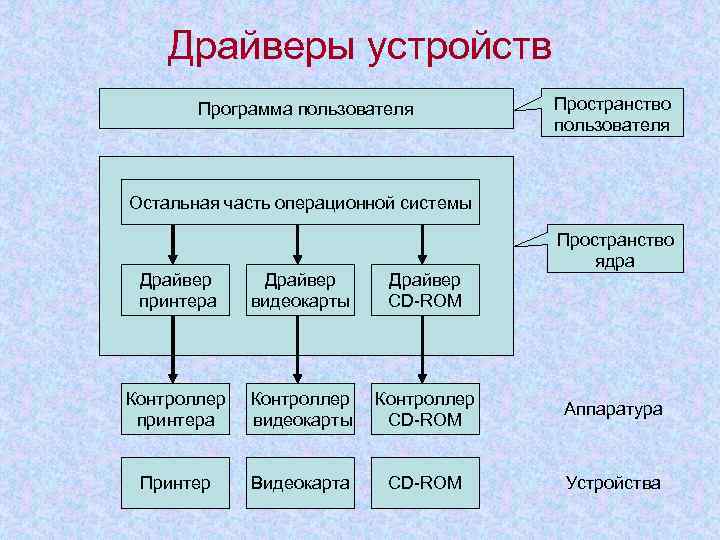 Драйверы устройств

Программа пользователя

Пространство пользователя

Остальная часть операционной системы

Пространство ядра

Драйвер принтера

Драйвер видеокарты

Драйвер CD-ROM

Контроллер принтера

Контроллер видеокарты

Контроллер CD-ROM

Аппаратура

Принтер

Видеокарта

CD-ROM

Устройства